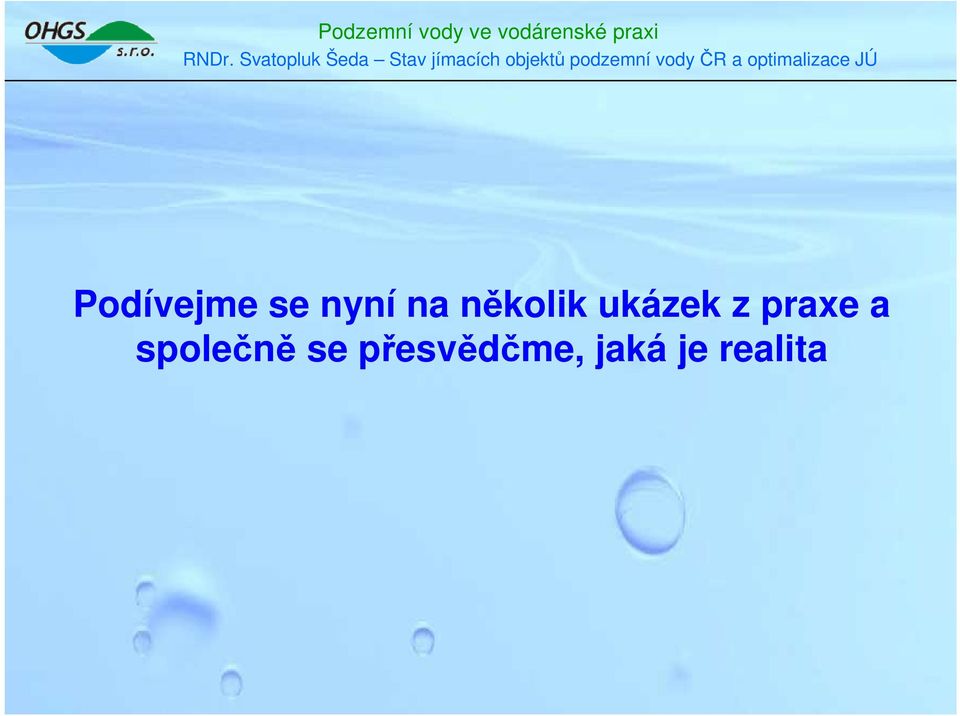 OHGS s.r.o.

Podzemní vody ve vodárenské praxi

RNDr. Svatopluk Šeda – Stav jímacích objektů podzemní vody ČR a optimalizace JÚ

Podívejme se nyní na několik ukázek z praxe a společně se přesvědčme, jaká je realita